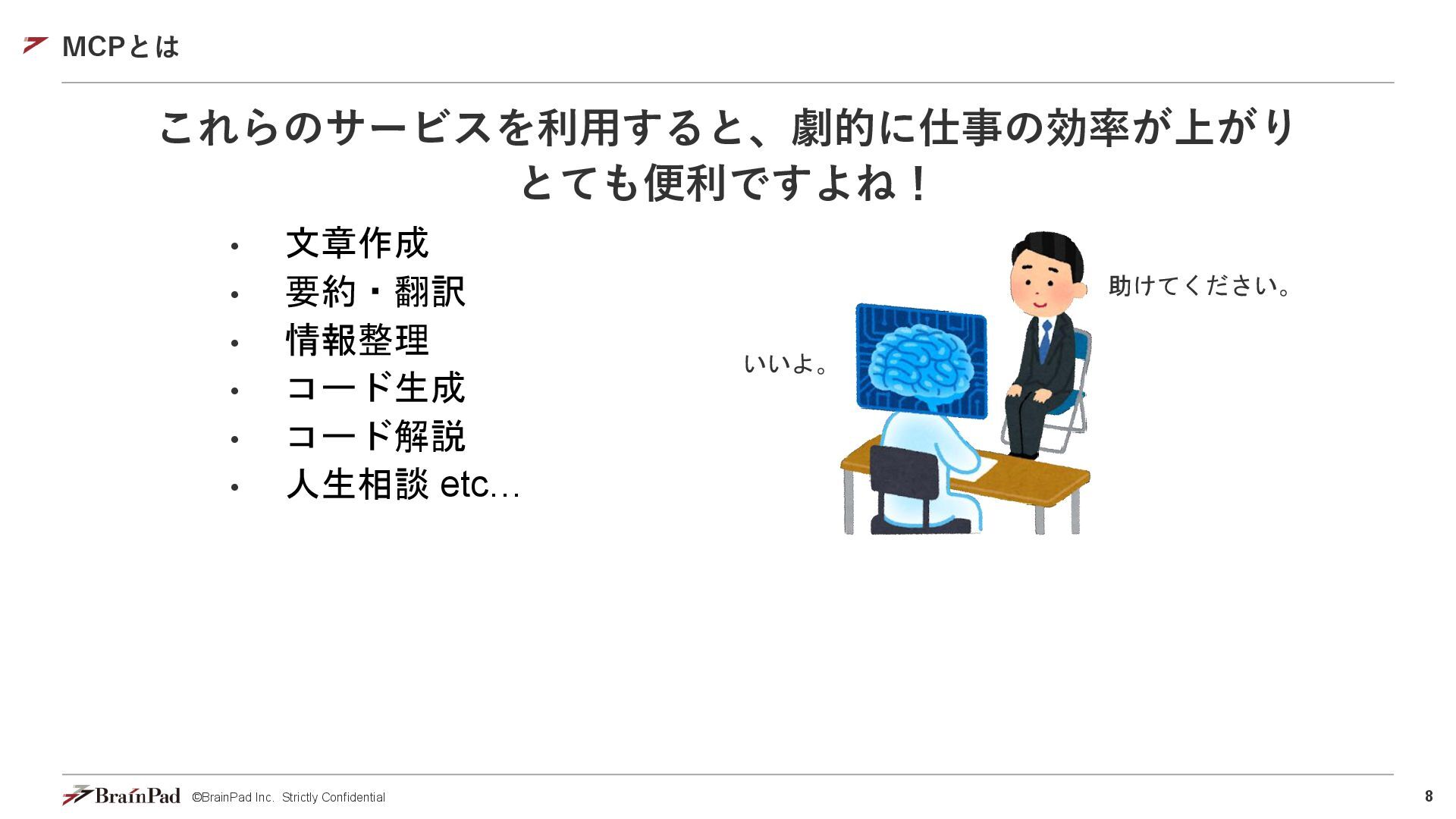 MCPとは

これらのサービスを利用すると、劇的に仕事の効率が上がり
とても便利ですよね！

• 文章作成
• 要約・翻訳
• 情報整理
• コード生成
• コード解説
• 人生相談 etc…

助けてください。

いいよ。

BrainPad ©BrainPad Inc. Strictly Confidential

8